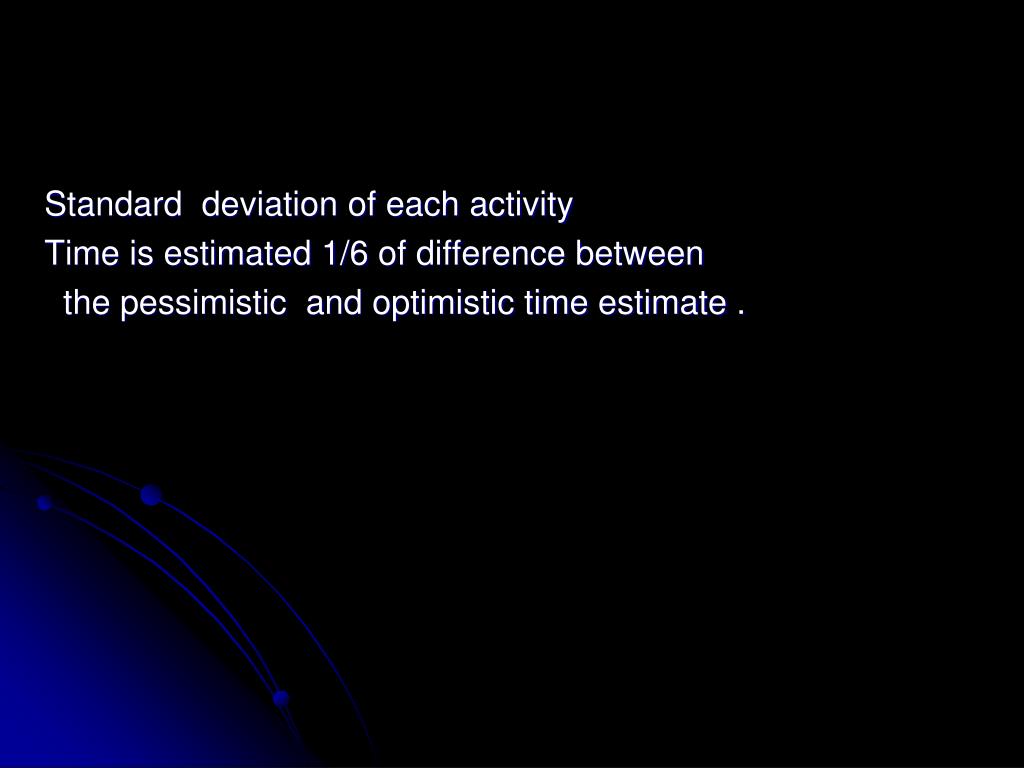 Standard deviation of each activity
Time is estimated 1/6 of difference between the pessimistic and optimistic time estimate .